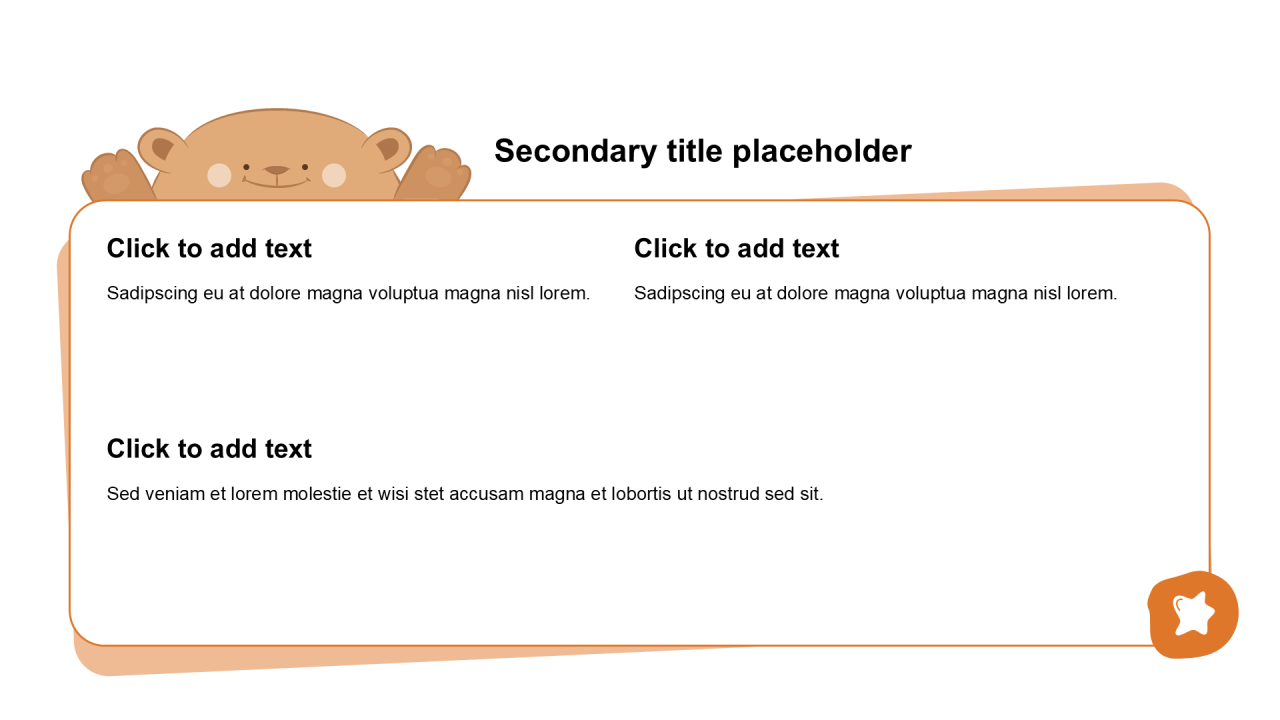 Secondary title placeholder

Click to add text

Sadipscing eu at dolore magna voluptua magna nisl lorem.

Click to add text

Sadipscing eu at dolore magna voluptua magna nisl lorem.

Click to add text

Sed veniam et lorem molestie et wisi stet accusam magna et lobortis ut nostrud sed sit.